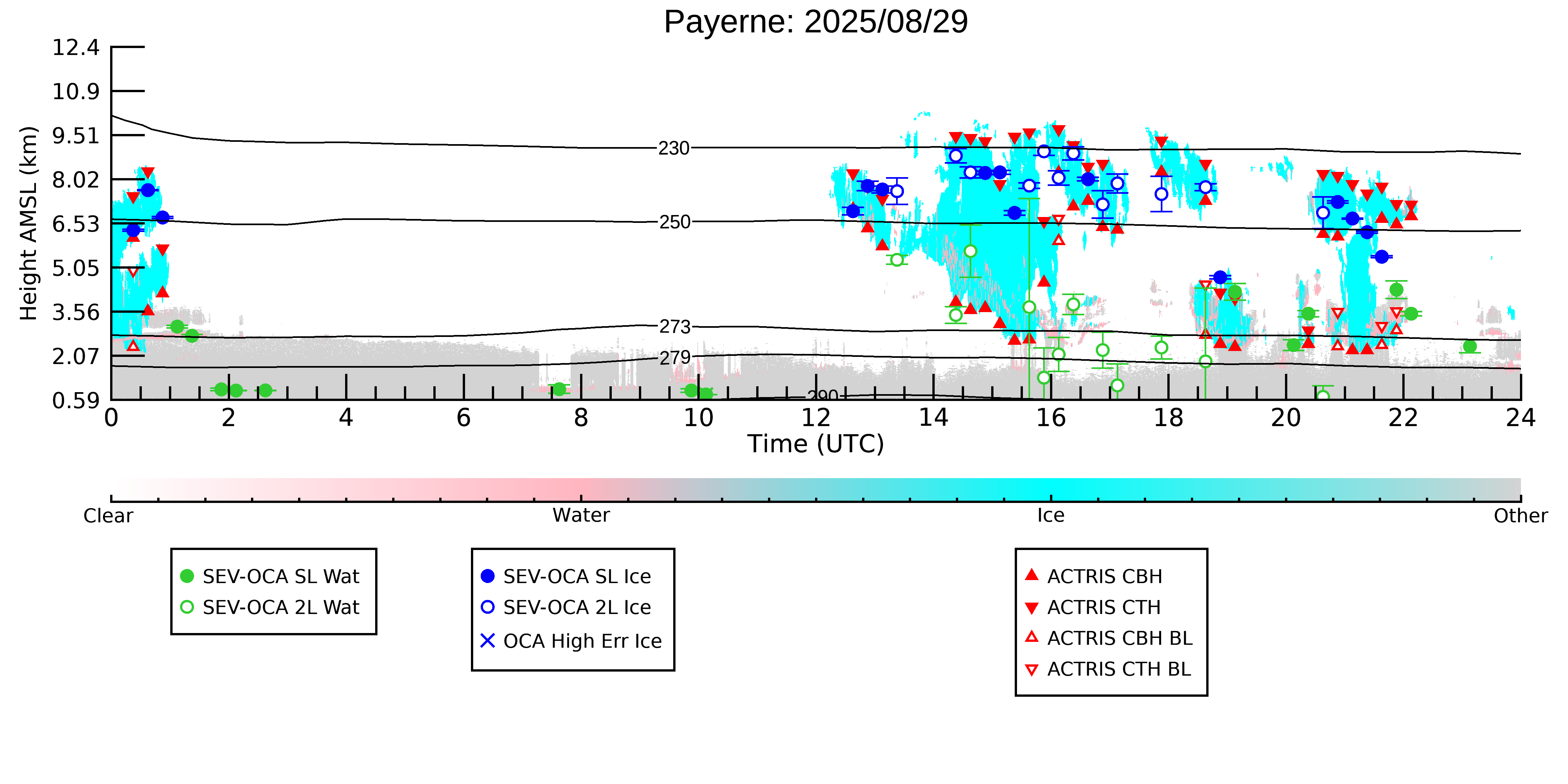 Payerne: 2025/08/29

Height AMSL (km)

12.4
10.9
9.51
8.02
6.53
5.05
3.56
2.07
0.59

230
250
273
279
290

0 2 4 6 8 10 12 14 16 18 20 22 24

Time (UTC)

Clear
Water
Ice
Other

SEV-OCA SL Wat
SEV-OCA 2L Wat

SEV-OCA SL Ice
SEV-OCA 2L Ice
OCA High Err Ice

ACTRIS CBH
ACTRIS CTH
ACTRIS CBH BL
ACTRIS CTH BL